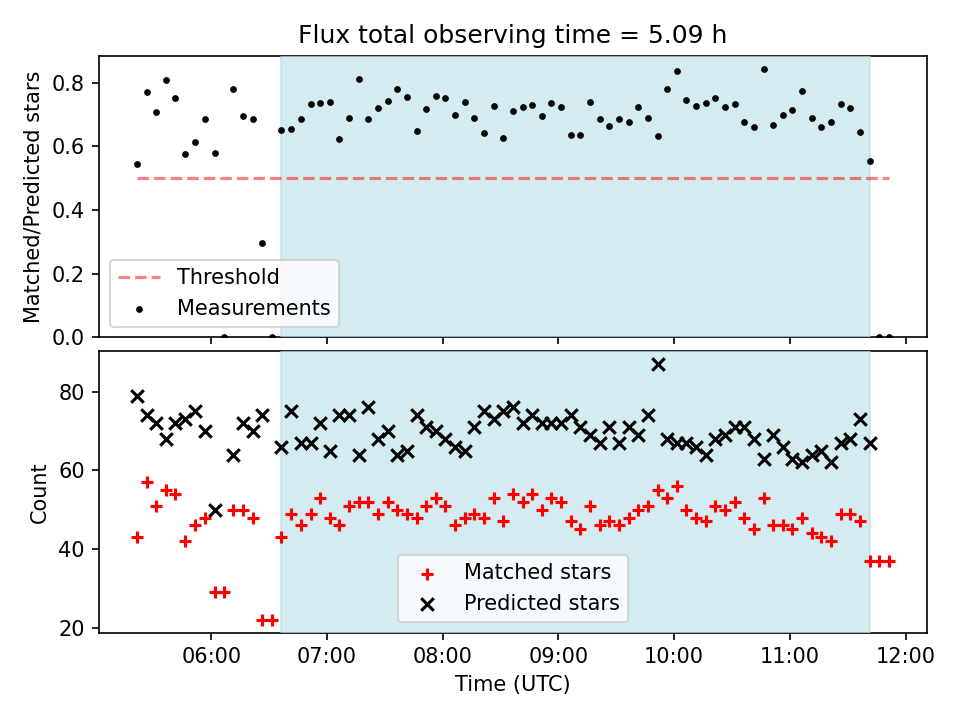 Flux total observing time = 5.09 h

Matched/Predicted stars

0.8
0.6
0.4
0.2
0.0

Threshold
Measurements

Count

80
60
40
20

Matched stars
Predicted stars

06:00
07:00
08:00
09:00
10:00
11:00
12:00

Time (UTC)